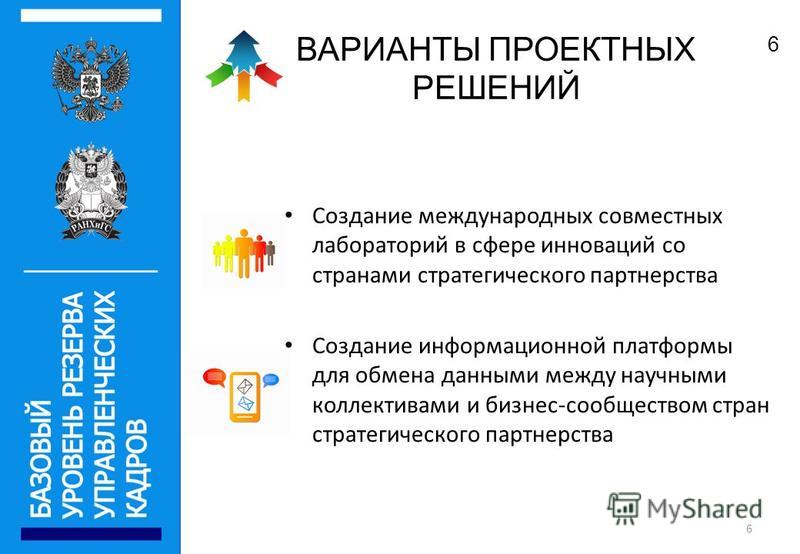 РАНХиГС

БАЗОВЫЙ УРОВЕНЬ РЕЗЕРВА УПРАВЛЕНЧЕСКИХ КАДРОВ

ВАРИАНТЫ ПРОЕКТНЫХ РЕШЕНИЙ

6

• Создание международных совместных лабораторий в сфере инноваций со странами стратегического партнерства

• Создание информационной платформы для обмена данными между научными коллективами и бизнес-сообществом стран стратегического партнерства

MyShared

6